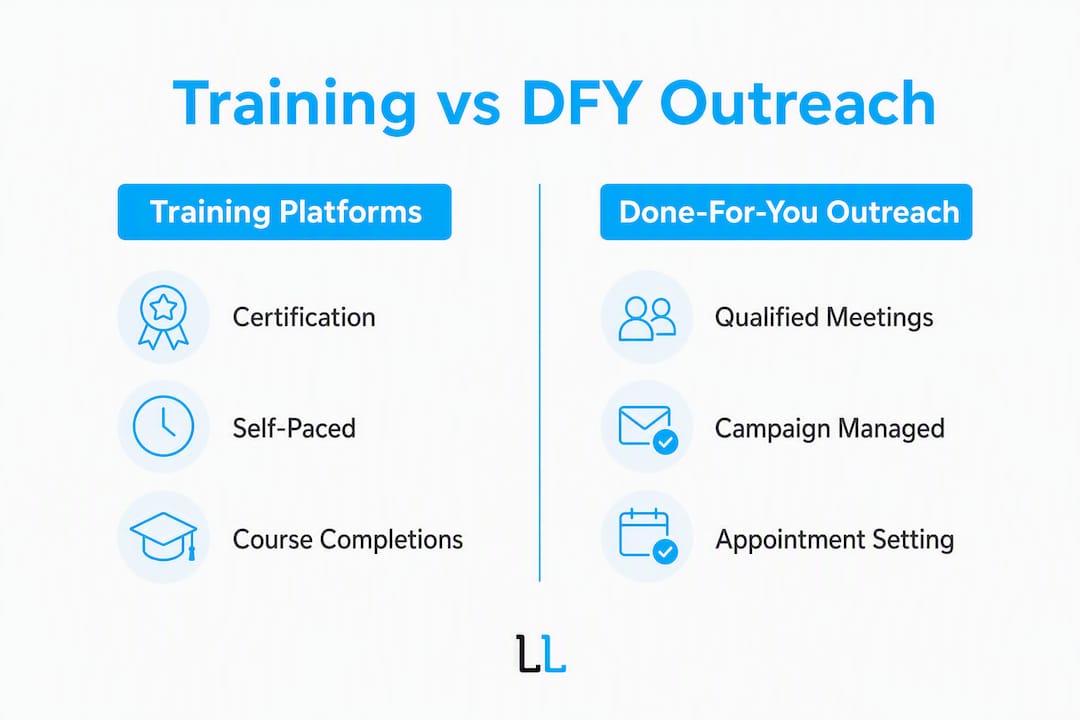 Training vs DFY Outreach

Training Platforms

Certification

Self-Paced

Course Completions

Done-For-You Outreach

Qualified Meetings

Campaign Managed

Appointment Setting

LL